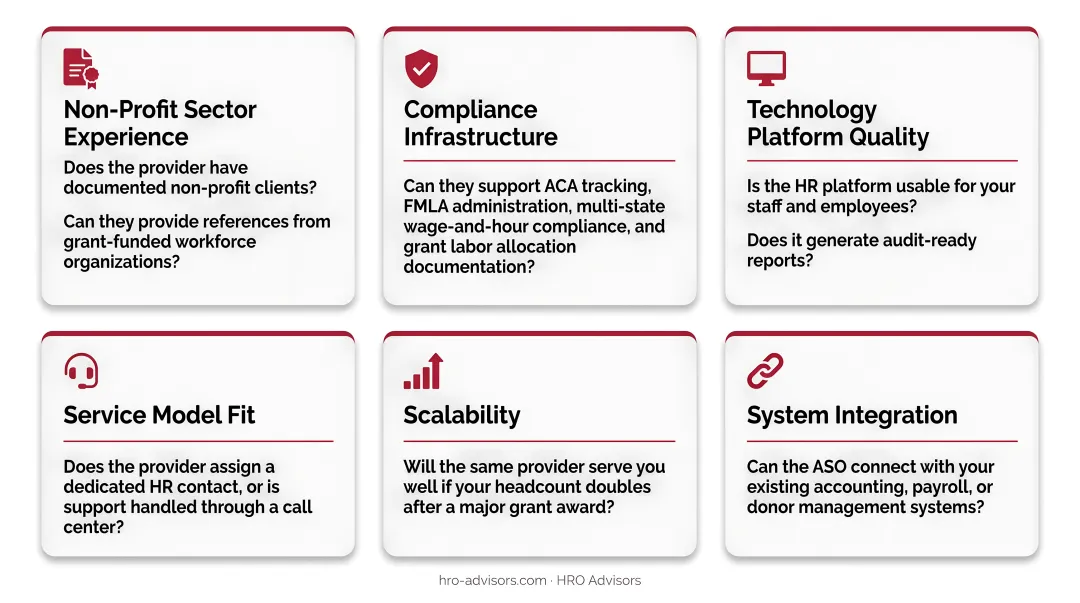 Non-Profit Sector Experience

Does the provider have documented non-profit clients?

Can they provide references from grant-funded workforce organizations?

Compliance Infrastructure

Can they support ACA tracking, FMLA administration, multi-state wage-and-hour compliance, and grant labor allocation documentation?

Technology Platform Quality

Is the HR platform usable for your staff and employees?

Does it generate audit-ready reports?

Service Model Fit

Does the provider assign a dedicated HR contact, or is support handled through a call center?

Scalability

Will the same provider serve you well if your headcount doubles after a major grant award?

System Integration

Can the ASO connect with your existing accounting, payroll, or donor management systems?

hro-advisors.com · HRO Advisors